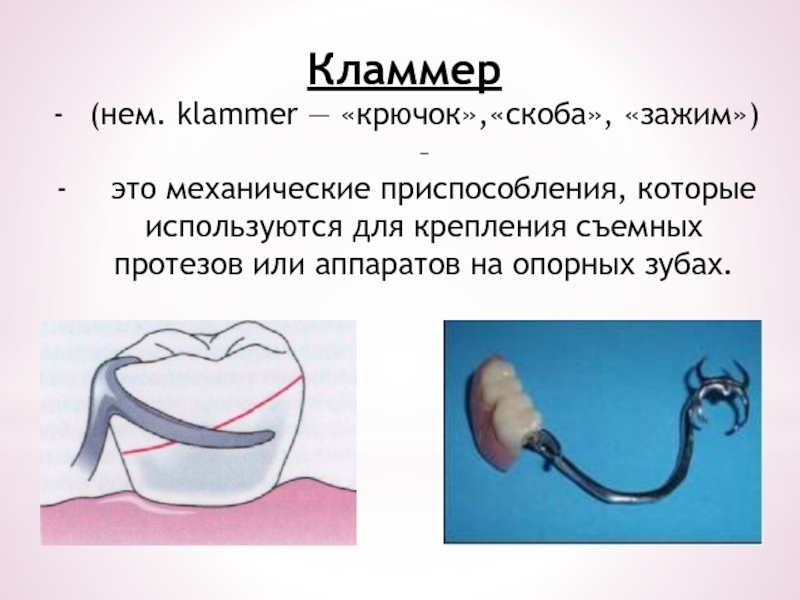 Кламмер

- (нем. klammer — «крючок»,«скоба», «зажим») –

- это механические приспособления, которые используются для крепления съемных протезов или аппаратов на опорных зубах.